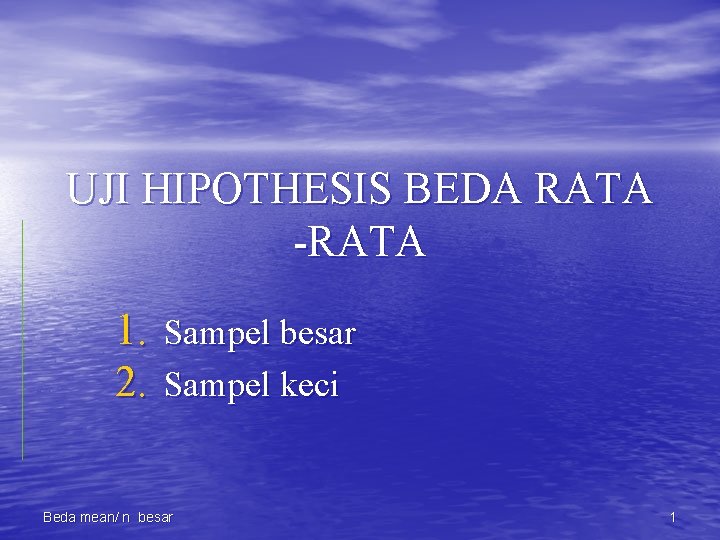 UJI HIPOTHESIS BEDA RATA -RATA

1. Sampel besar
2. Sampel keci

Beda mean/ n besar

1